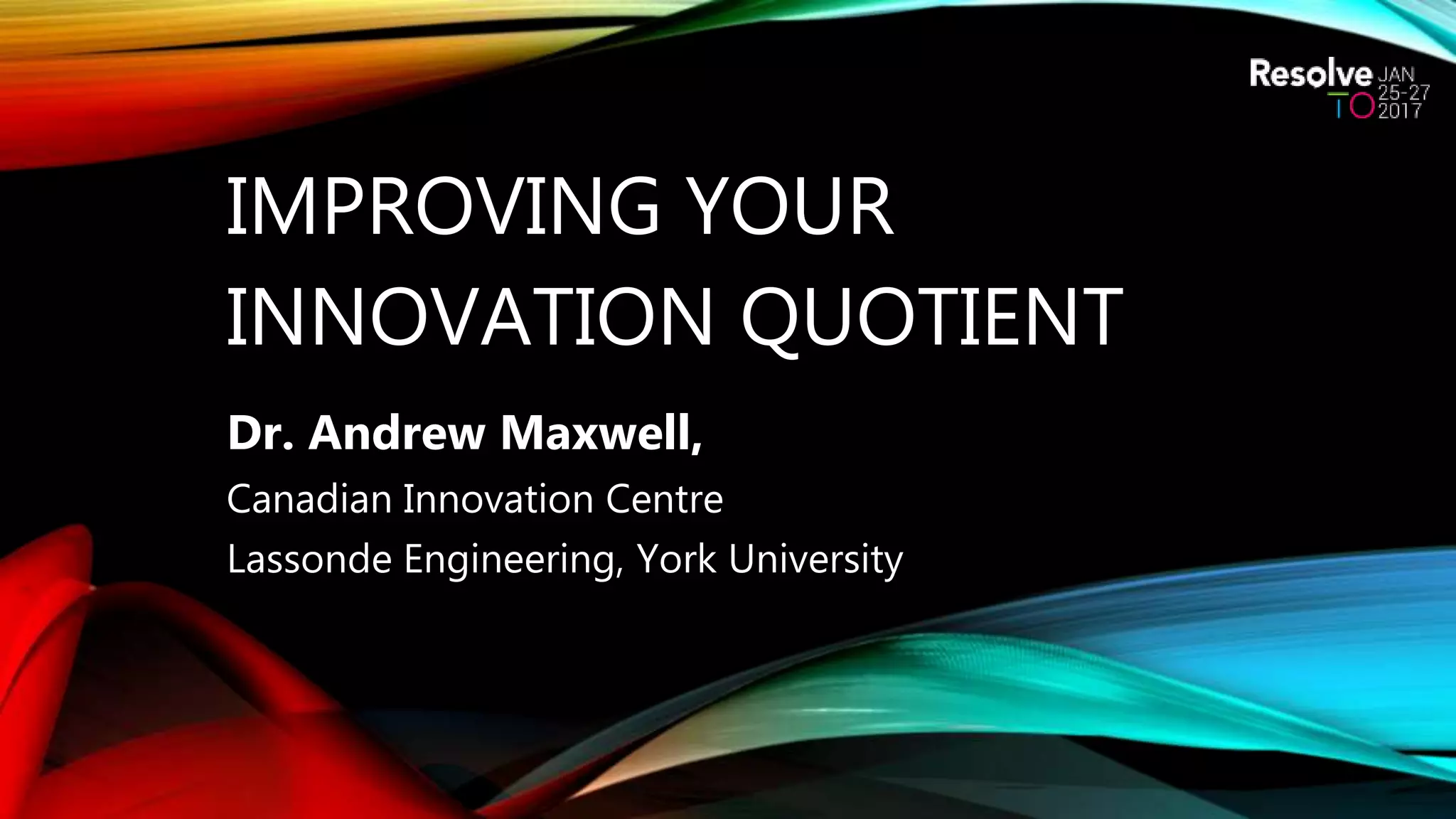 Resolve TO JAN 25-27 2017

IMPROVING YOUR INNOVATION QUOTIENT

Dr. Andrew Maxwell,

Canadian Innovation Centre

Lassonde Engineering, York University